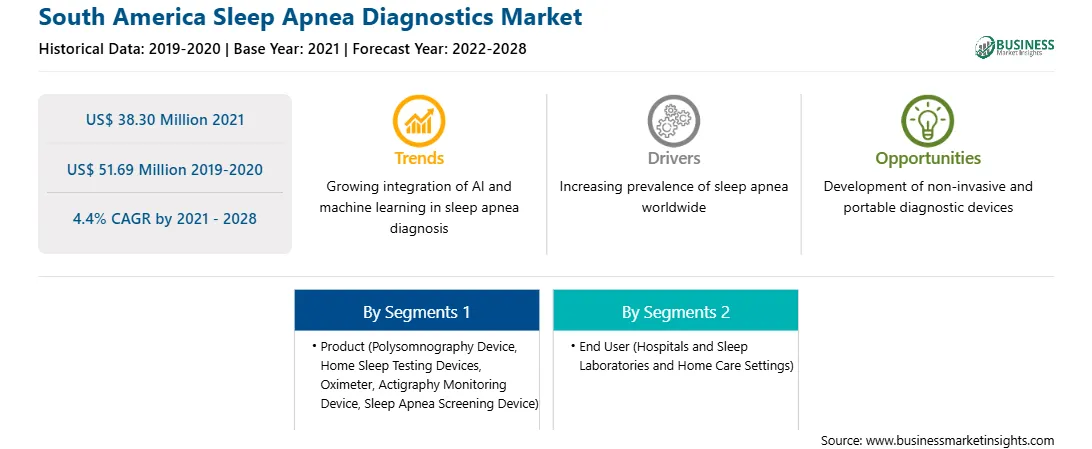 South America Sleep Apnea Diagnostics Market

Historical Data: 2019-2020 | Base Year: 2021 | Forecast Year: 2022-2028

BUSINESS Market Insights

US$ 38.30 Million 2021

US$ 51.69 Million 2019-2020

4.4% CAGR by 2021 - 2028

Trends

Growing integration of AI and machine learning in sleep apnea diagnosis

Drivers

Increasing prevalence of sleep apnea worldwide

Opportunities

Development of non-invasive and portable diagnostic devices

By Segments 1

• Product (Polysomnography Device, Home Sleep Testing Devices, Oximeter, Actigraphy Monitoring Device, Sleep Apnea Screening Device)

By Segments 2

• End User (Hospitals and Sleep Laboratories and Home Care Settings)

Source: www.businessmarketinsights.com